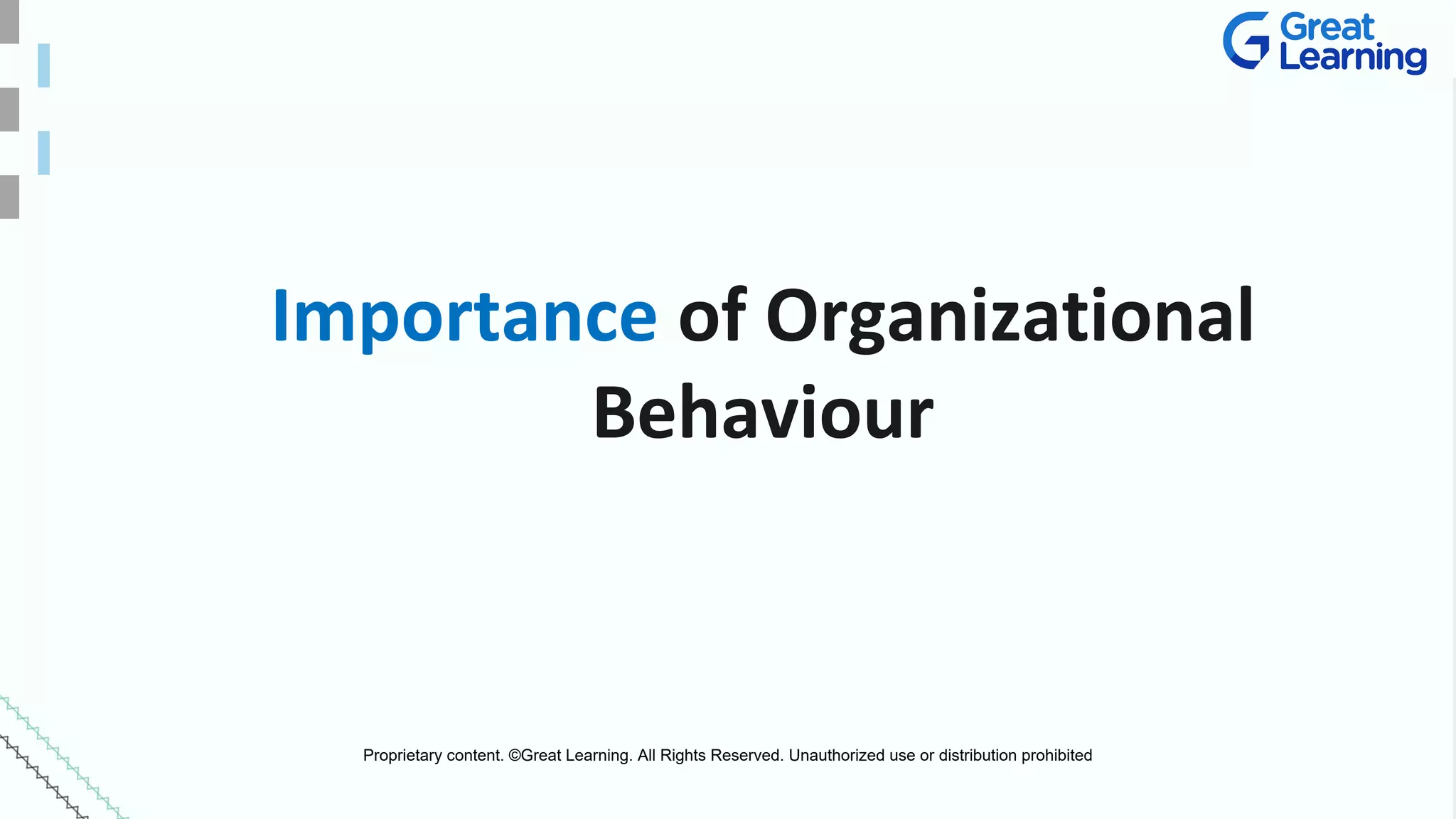 Great Learning

Importance of Organizational Behaviour

Proprietary content. ©Great Learning. All Rights Reserved. Unauthorized use or distribution prohibited